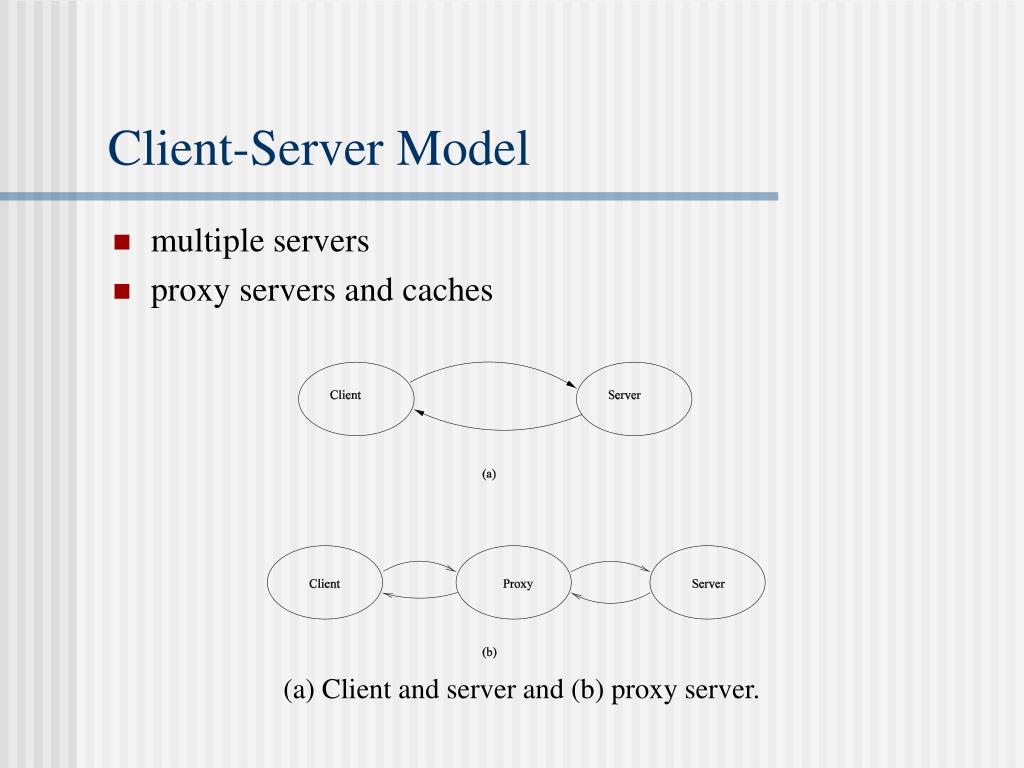 Client-Server Model

multiple servers
proxy servers and caches

Client
Server
(a)

Client
Proxy
Server
(b)

(a) Client and server and (b) proxy server.